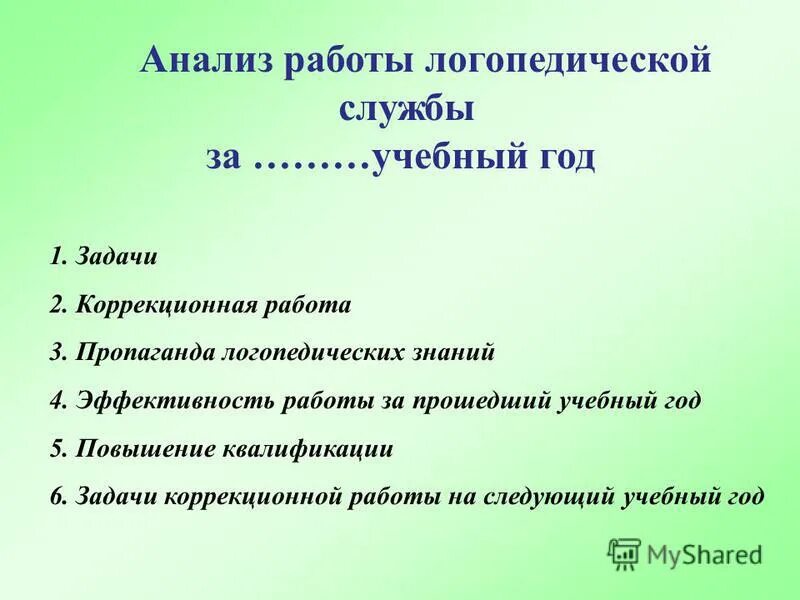 Анализ работы логопедической службы
за ………учебный год

1. Задачи

2. Коррекционная работа

3. Пропаганда логопедических знаний

4. Эффективность работы за прошедший учебный год

5. Повышение квалификации

6. Задачи коррекционной работы на следующий учебный год

MyShared